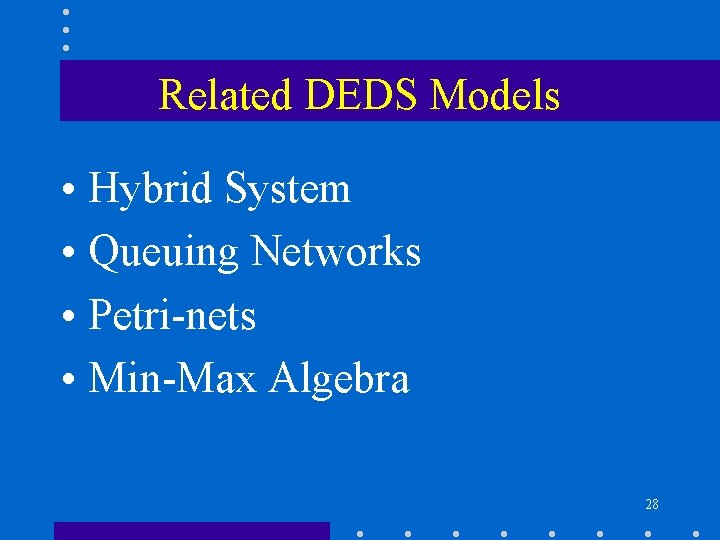 Related DEDS Models

• Hybrid System
• Queuing Networks
• Petri-nets
• Min-Max Algebra

28